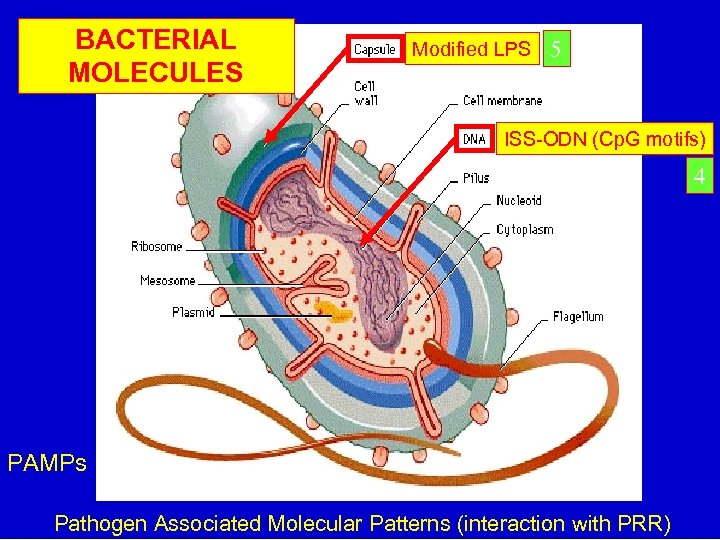 BACTERIAL MOLECULES

Capsule

Modified LPS

5

Cell wall

Cell membrane

DNA

ISS-ODN (CpG motifs)

4

Pilus

Nucleoid

Cytoplasm

Ribosome

Mesosome

Plasmid

Flagellum

PAMPs

Pathogen Associated Molecular Patterns (interaction with PRR)